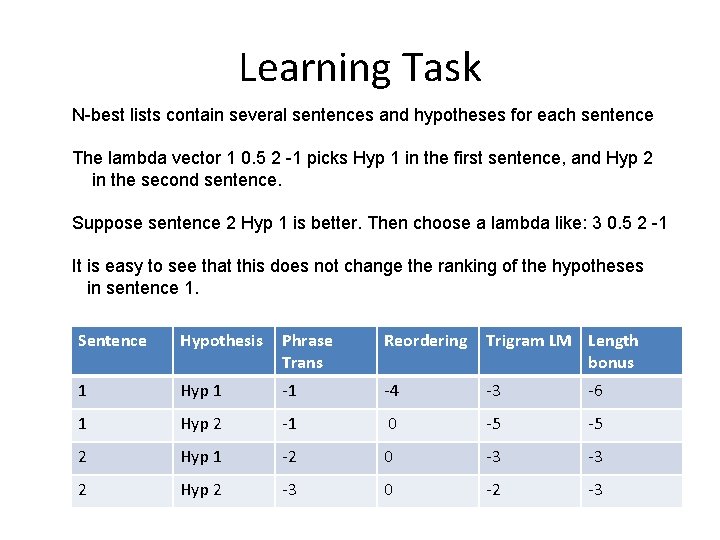 Learning Task

N-best lists contain several sentences and hypotheses for each sentence

The lambda vector 1 0.5 2 -1 picks Hyp 1 in the first sentence, and Hyp 2 in the second sentence.

Suppose sentence 2 Hyp 1 is better. Then choose a lambda like: 3 0.5 2 -1

It is easy to see that this does not change the ranking of the hypotheses in sentence 1.

| Sentence | Hypothesis | Phrase Trans | Reordering | Trigram LM | Length bonus |
|---|---|---|---|---|---|
| 1 | Hyp 1 | -1 | -4 | -3 | -6 |
| 1 | Hyp 2 | -1 | 0 | -5 | -5 |
| 2 | Hyp 1 | -2 | 0 | -3 | -3 |
| 2 | Hyp 2 | -3 | 0 | -2 | -3 |